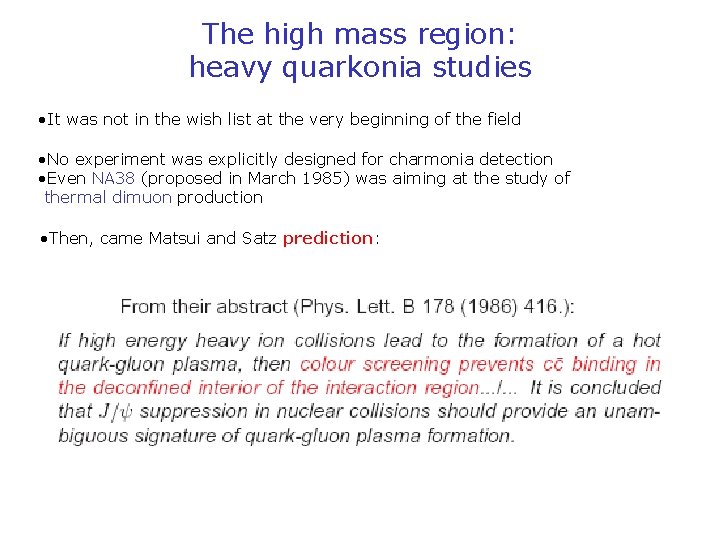 The high mass region:
heavy quarkonia studies

•It was not in the wish list at the very beginning of the field

•No experiment was explicitly designed for charmonia detection
•Even NA38 (proposed in March 1985) was aiming at the study of thermal dimuon production

•Then, came Matsui and Satz prediction:

From their abstract (Phys. Lett. B 178 (1986) 416.):

If high energy heavy ion collisions lead to the formation of a hot quark-gluon plasma, then colour screening prevents $c\bar{c}$ binding in the deconfined interior of the interaction region.../... It is concluded that $J/\psi$ suppression in nuclear collisions should provide an unambiguous signature of quark-gluon plasma formation.